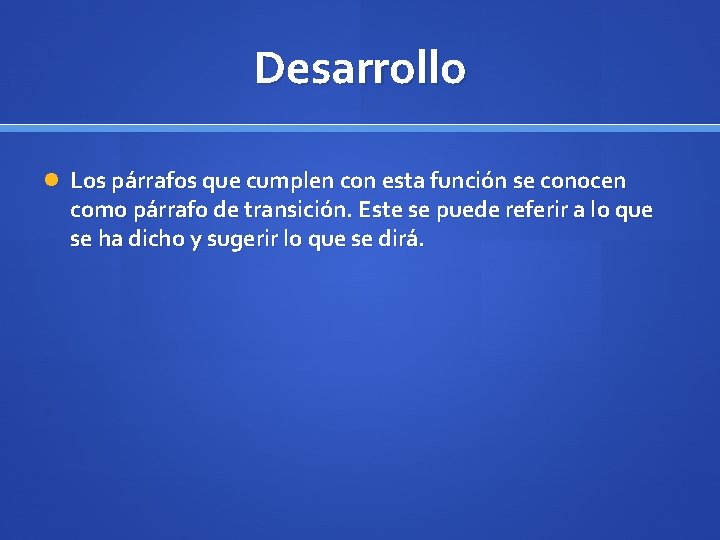 Desarrollo

Los párrafos que cumplen con esta función se conocen como párrafo de transición. Este se puede referir a lo que se ha dicho y sugerir lo que se dirá.